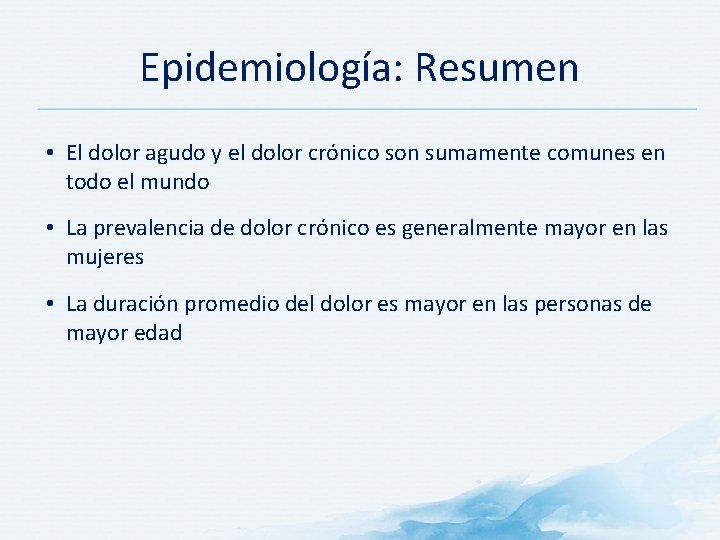 Epidemiología: Resumen

• El dolor agudo y el dolor crónico son sumamente comunes en todo el mundo

• La prevalencia de dolor crónico es generalmente mayor en las mujeres

• La duración promedio del dolor es mayor en las personas de mayor edad